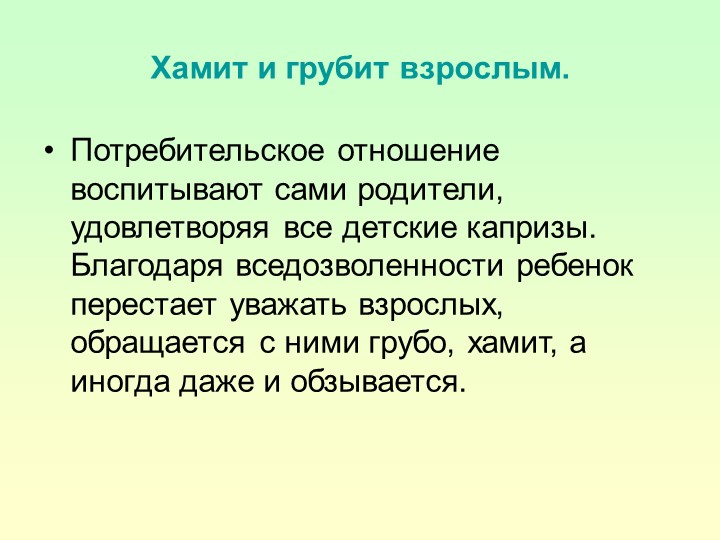 Хамит и грубит взрослым.

• Потребительское отношение воспитывают сами родители, удовлетворяя все детские капризы. Благодаря вседозволенности ребенок перестает уважать взрослых, обращается с ними грубо, хамит, а иногда даже и обзывается.